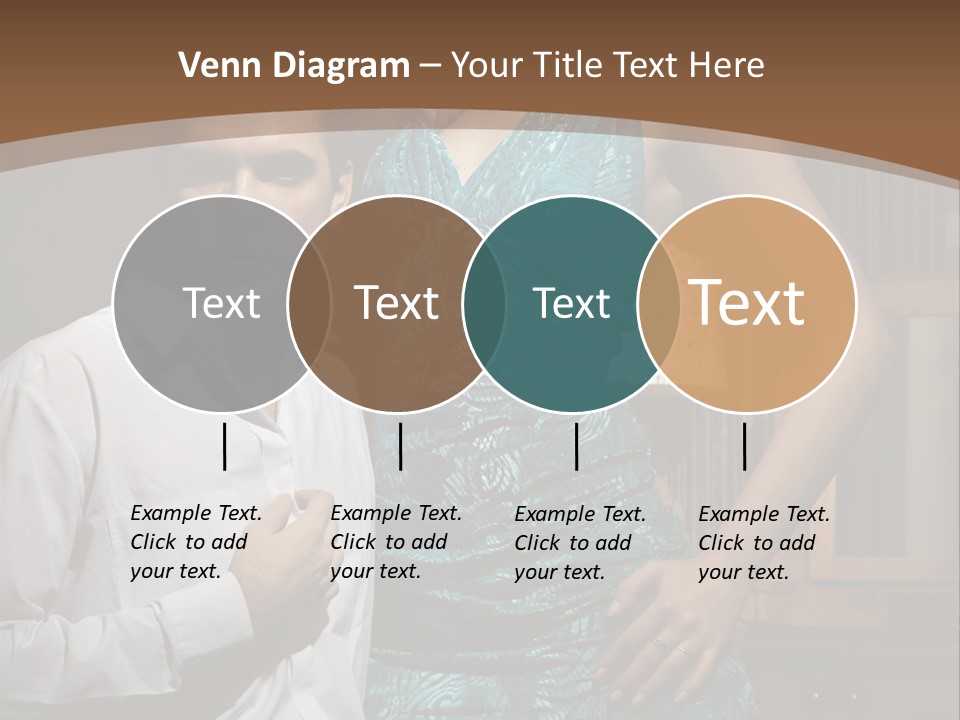 Venn Diagram – Your Title Text Here

Text

Text

Text

Text

Example Text. Click to add your text.

Example Text. Click to add your text.

Example Text. Click to add your text.

Example Text. Click to add your text.